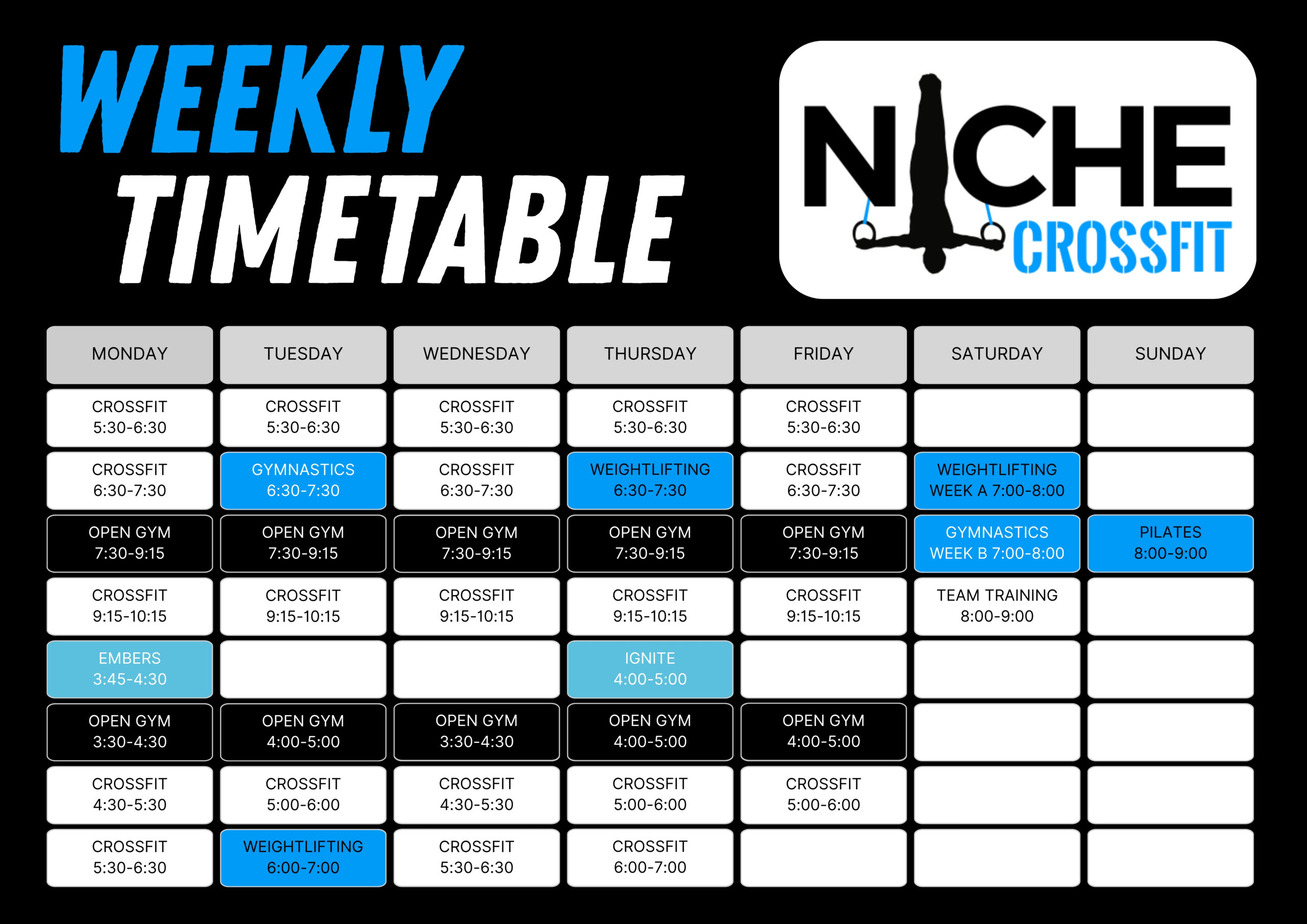 WEEKLY TIMETABLE

NICHE CROSSFIT

| MONDAY | TUESDAY | WEDNESDAY | THURSDAY | FRIDAY | SATURDAY | SUNDAY |
|---|---|---|---|---|---|---|
| CROSSFIT 5:30-6:30 | CROSSFIT 5:30-6:30 | CROSSFIT 5:30-6:30 | CROSSFIT 5:30-6:30 | CROSSFIT 5:30-6:30 | | |
| CROSSFIT 6:30-7:30 | GYMNASTICS 6:30-7:30 | CROSSFIT 6:30-7:30 | WEIGHTLIFTING 6:30-7:30 | CROSSFIT 6:30-7:30 | WEIGHTLIFTING WEEK A 7:00-8:00 | |
| OPEN GYM 7:30-9:15 | OPEN GYM 7:30-9:15 | OPEN GYM 7:30-9:15 | OPEN GYM 7:30-9:15 | OPEN GYM 7:30-9:15 | GYMNASTICS WEEK B 7:00-8:00 | PILATES 8:00-9:00 |
| CROSSFIT 9:15-10:15 | CROSSFIT 9:15-10:15 | CROSSFIT 9:15-10:15 | CROSSFIT 9:15-10:15 | CROSSFIT 9:15-10:15 | TEAM TRAINING 8:00-9:00 | |
| EMBERS 3:45-4:30 | | | IGNITE 4:00-5:00 | | | |
| OPEN GYM 3:30-4:30 | OPEN GYM 4:00-5:00 | OPEN GYM 3:30-4:30 | OPEN GYM 4:00-5:00 | OPEN GYM 4:00-5:00 | | |
| CROSSFIT 4:30-5:30 | CROSSFIT 5:00-6:00 | CROSSFIT 4:30-5:30 | CROSSFIT 5:00-6:00 | CROSSFIT 5:00-6:00 | | |
| CROSSFIT 5:30-6:30 | WEIGHTLIFTING 6:00-7:00 | CROSSFIT 5:30-6:30 | CROSSFIT 6:00-7:00 | | | |